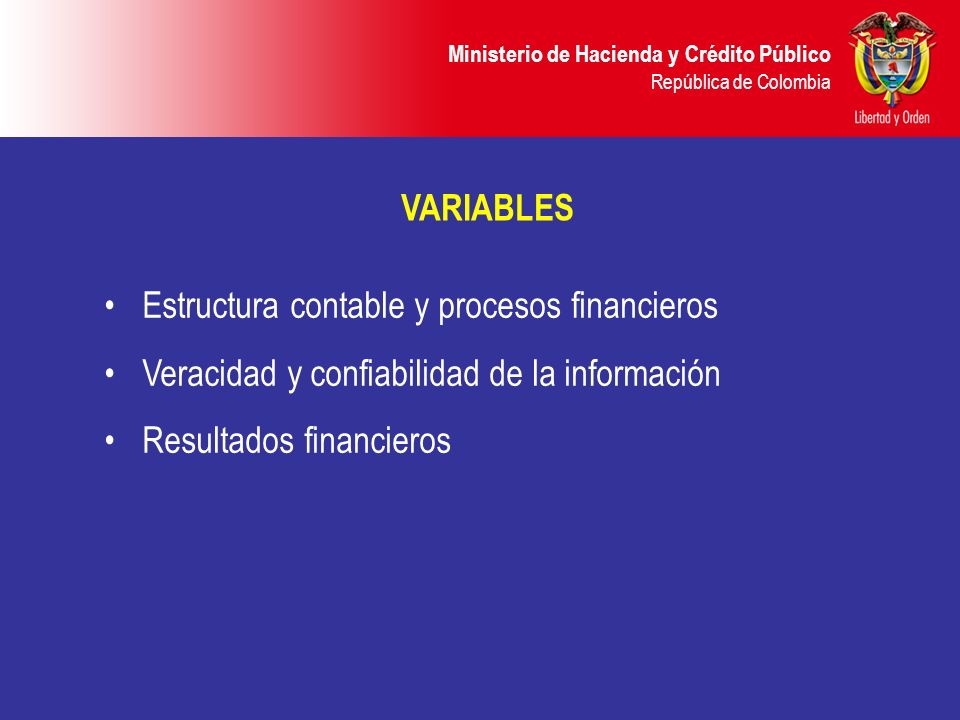 Ministerio de Hacienda y Crédito Público
República de Colombia

Libertad y Orden

VARIABLES

• Estructura contable y procesos financieros
• Veracidad y confiabilidad de la información
• Resultados financieros